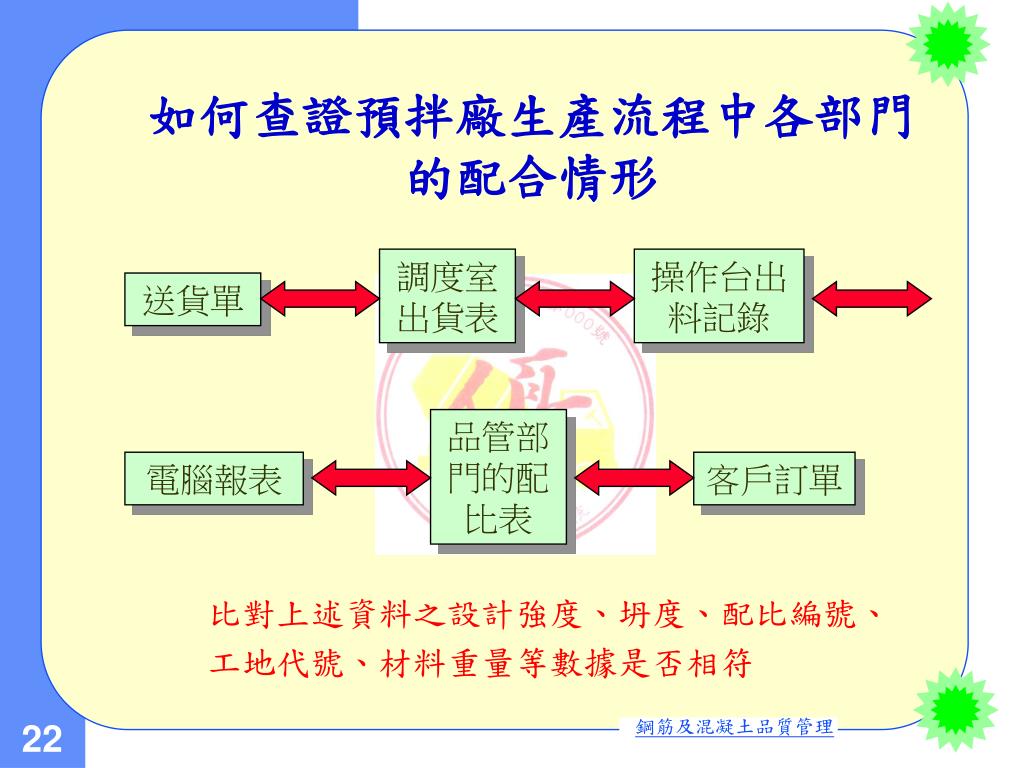 如何查證預拌廠生產流程中各部門的配合情形

送貨單

調度室出貨表

操作台出料記錄

電腦報表

品管部門的配比表

客戶訂單

比對上述資料之設計強度、坍度、配比編號、工地代號、材料重量等數據是否相符

22

鋼筋及混凝土品質管理